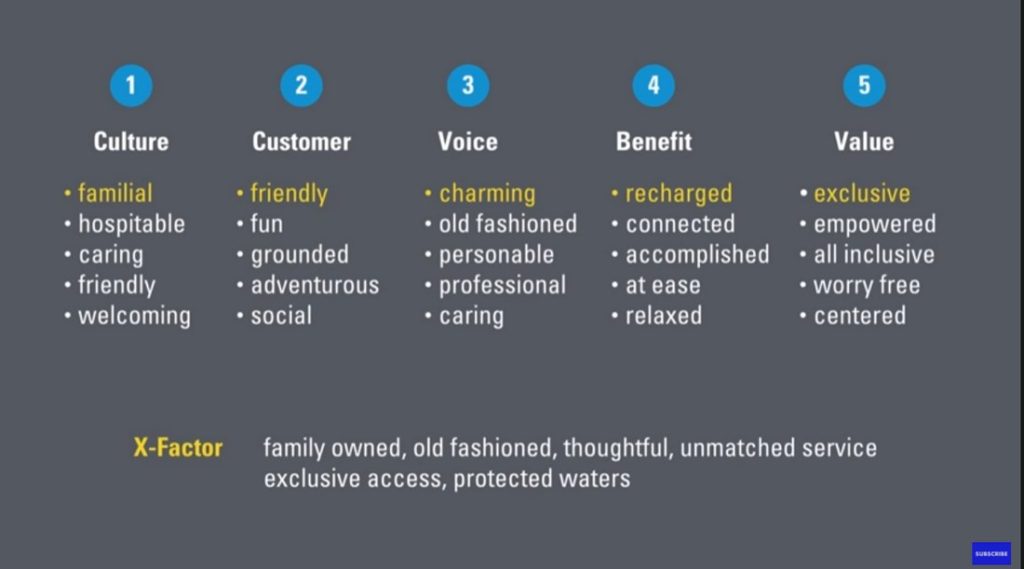 1
Culture
• familial
• hospitable
• caring
• friendly
• welcoming

2
Customer
• friendly
• fun
• grounded
• adventurous
• social

3
Voice
• charming
• old fashioned
• personable
• professional
• caring

4
Benefit
• recharged
• connected
• accomplished
• at ease
• relaxed

5
Value
• exclusive
• empowered
• all inclusive
• worry free
• centered

X-Factor family owned, old fashioned, thoughtful, unmatched service exclusive access, protected waters

SUBSCRIBE